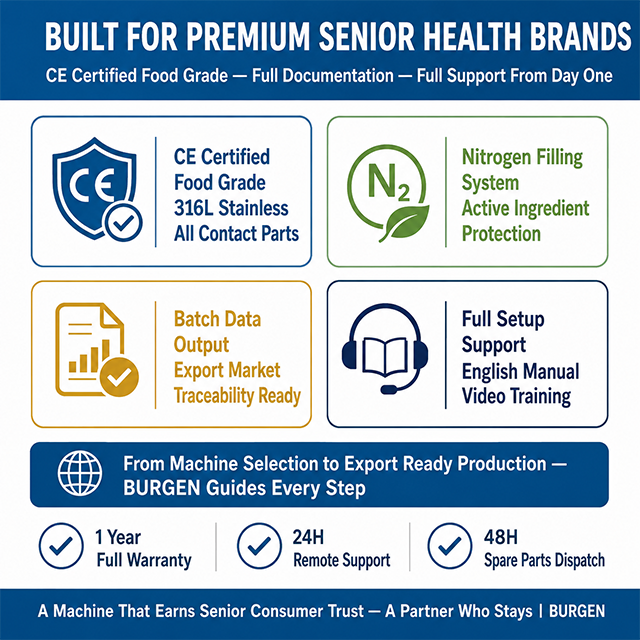 BUILT FOR PREMIUM SENIOR HEALTH BRANDS

CE Certified Food Grade — Full Documentation — Full Support From Day One

CE

CE Certified
Food Grade
316L Stainless
All Contact Parts

$N_2$

Nitrogen Filling
System
Active Ingredient
Protection

Batch Data
Output
Export Market
Traceability Ready

Full Setup
Support
English Manual
Video Training

From Machine Selection to Export Ready Production — BURGEN Guides Every Step

1 Year
Full Warranty

24H
Remote Support

48H
Spare Parts Dispatch

A Machine That Earns Senior Consumer Trust — A Partner Who Stays | BURGEN